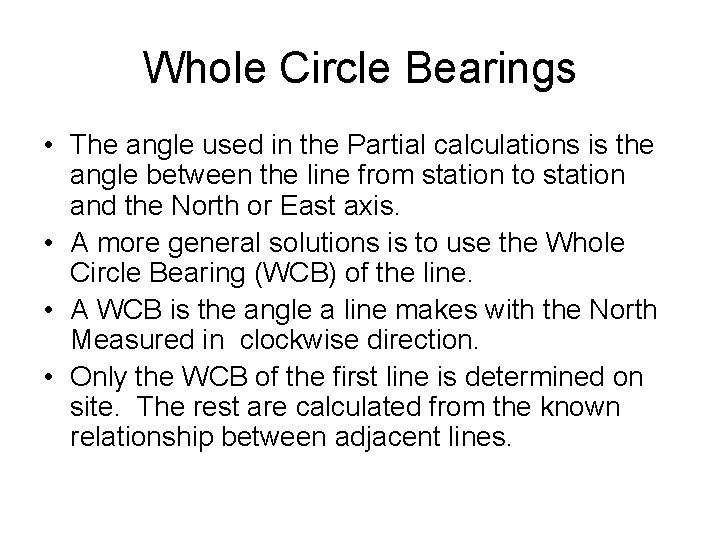 Whole Circle Bearings

• The angle used in the Partial calculations is the angle between the line from station to station and the North or East axis.

• A more general solutions is to use the Whole Circle Bearing (WCB) of the line.

• A WCB is the angle a line makes with the North Measured in  clockwise direction.

• Only the WCB of the first line is determined on site.  The rest are calculated from the known relationship between adjacent lines.